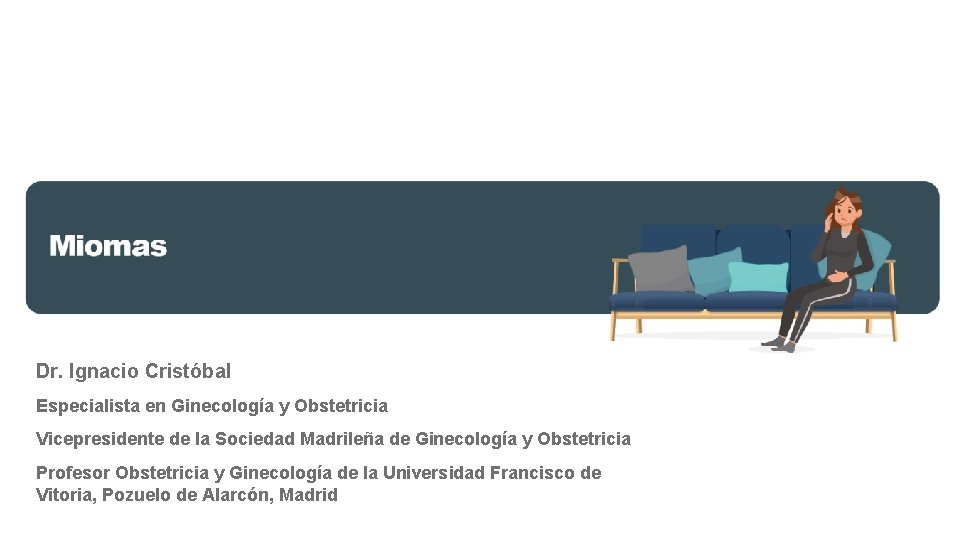 Miomas

Dr. Ignacio Cristóbal

Especialista en Ginecología y Obstetricia

Vicepresidente de la Sociedad Madrileña de Ginecología y Obstetricia

Profesor Obstetricia y Ginecología de la Universidad Francisco de Vitoria, Pozuelo de Alarcón, Madrid